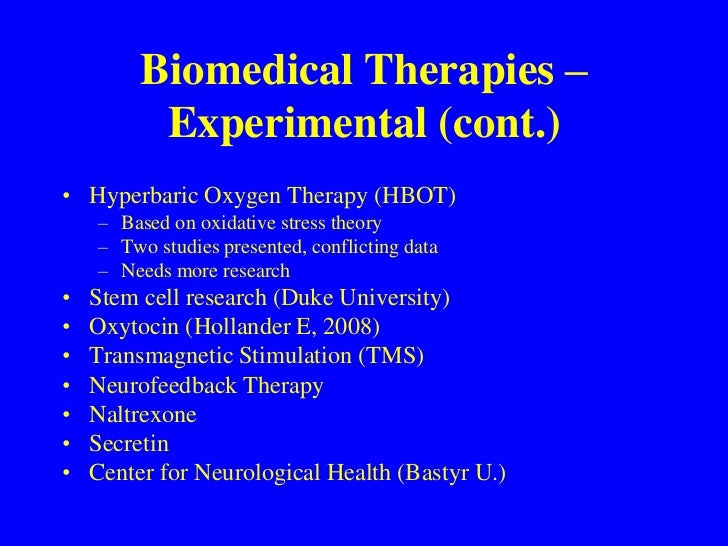 Biomedical Therapies – Experimental (cont.)

• Hyperbaric Oxygen Therapy (HBOT)
  – Based on oxidative stress theory
  – Two studies presented, conflicting data
  – Needs more research
• Stem cell research (Duke University)
• Oxytocin (Hollander E, 2008)
• Transmagnetic Stimulation (TMS)
• Neurofeedback Therapy
• Naltrexone
• Secretin
• Center for Neurological Health (Bastyr U.)